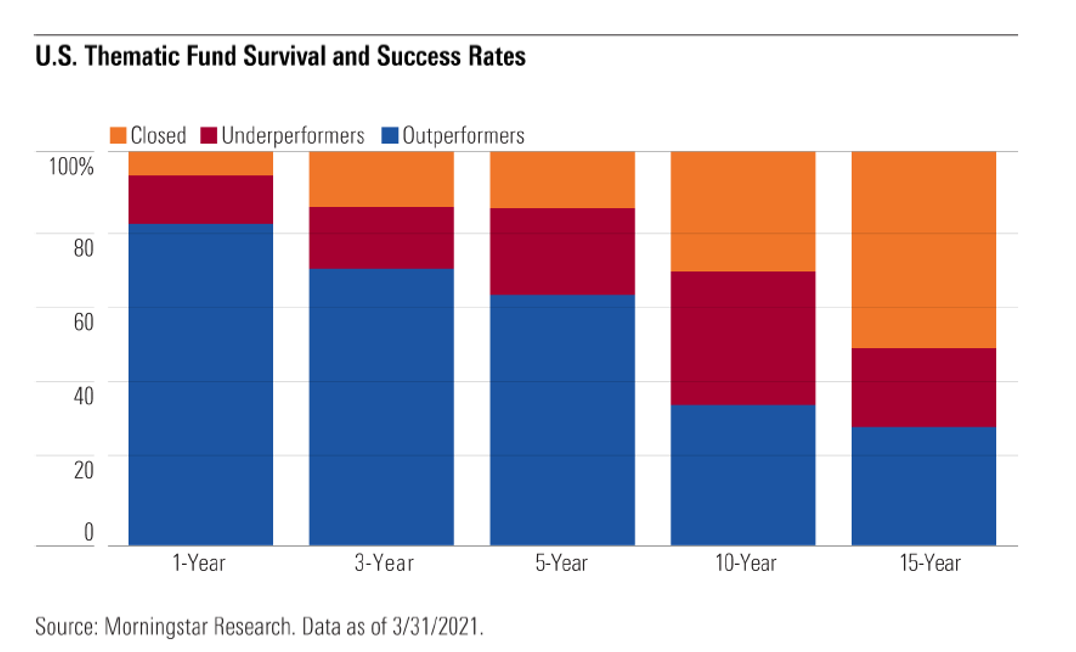 U.S. Thematic Fund Survival and Success Rates

Closed Underperformers Outperformers

100%
80
60
40
20
0

1-Year 3-Year 5-Year 10-Year 15-Year

Source: Morningstar Research. Data as of 3/31/2021.